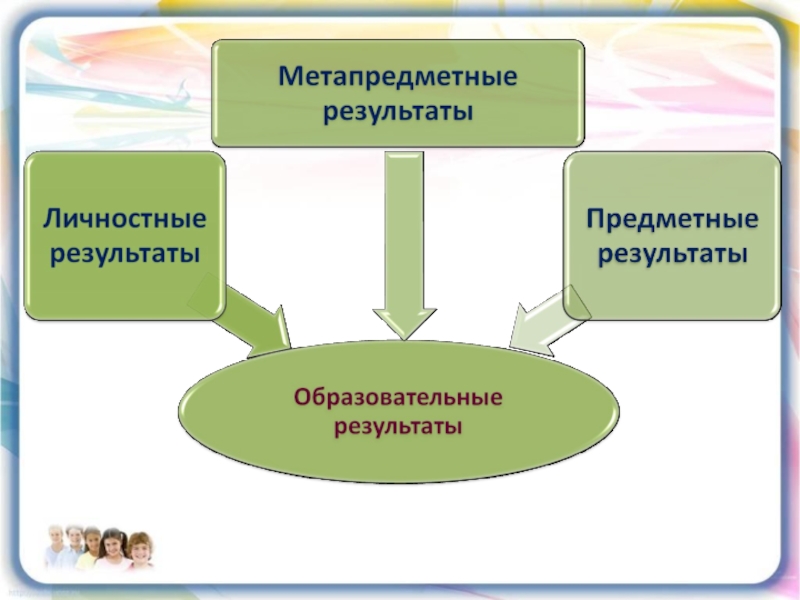 Метапредметные результаты

Личностные результаты

Предметные результаты

Образовательные результаты